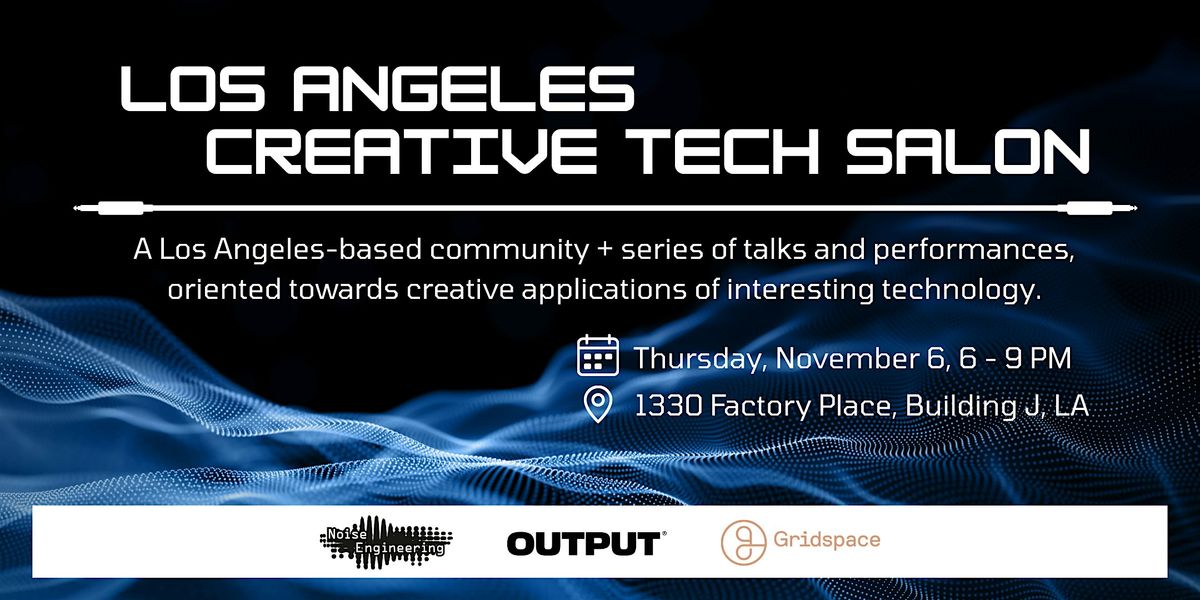 LOS ANGELES
CREATIVE TECH SALON

A Los Angeles-based community + series of talks and performances, oriented towards creative applications of interesting technology.

Thursday, November 6, 6 - 9 PM
1330 Factory Place, Building J, LA

Noise Engineering
OUTPUT
Gridspace